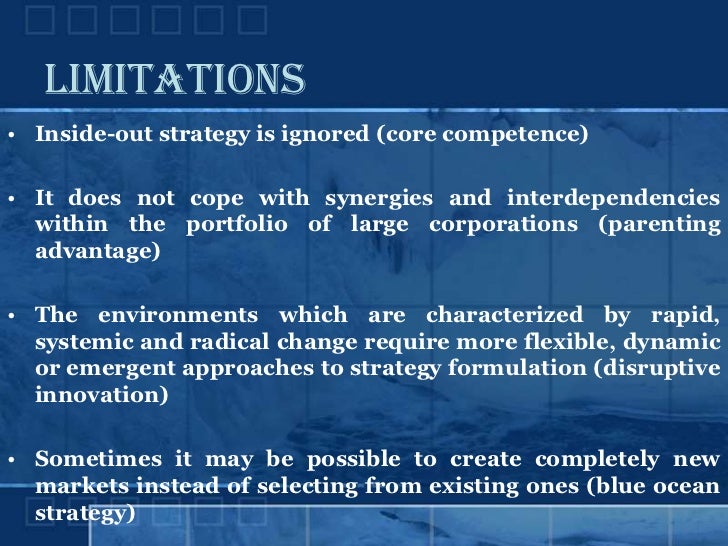 LIMITATIONS

• Inside-out strategy is ignored (core competence)

• It does not cope with synergies and interdependencies within the portfolio of large corporations (parenting advantage)

• The environments which are characterized by rapid, systemic and radical change require more flexible, dynamic or emergent approaches to strategy formulation (disruptive innovation)

• Sometimes it may be possible to create completely new markets instead of selecting from existing ones (blue ocean strategy)